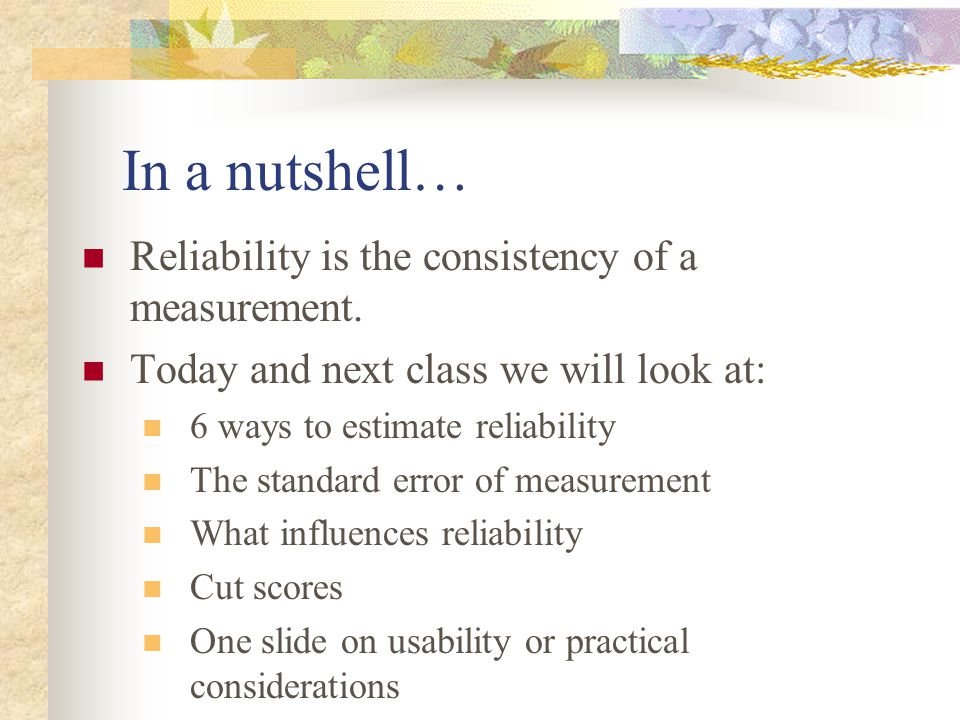 In a nutshell…

- Reliability is the consistency of a measurement.
- Today and next class we will look at:
  - 6 ways to estimate reliability
  - The standard error of measurement
  - What influences reliability
  - Cut scores
  - One slide on usability or practical considerations